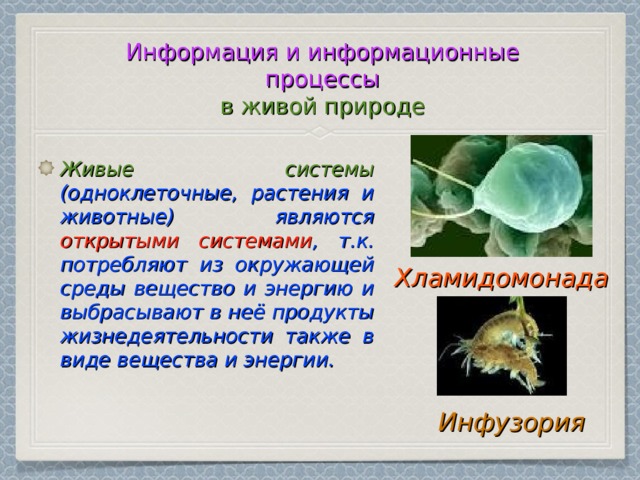 Информация и информационные процессы
в живой природе

Живые системы (одноклеточные, растения и животные) являются открытыми системами, т.к. потребляют из окружающей среды вещество и энергию и выбрасывают в неё продукты жизнедеятельности также в виде вещества и энергии.

Хламидомонада

Инфузория